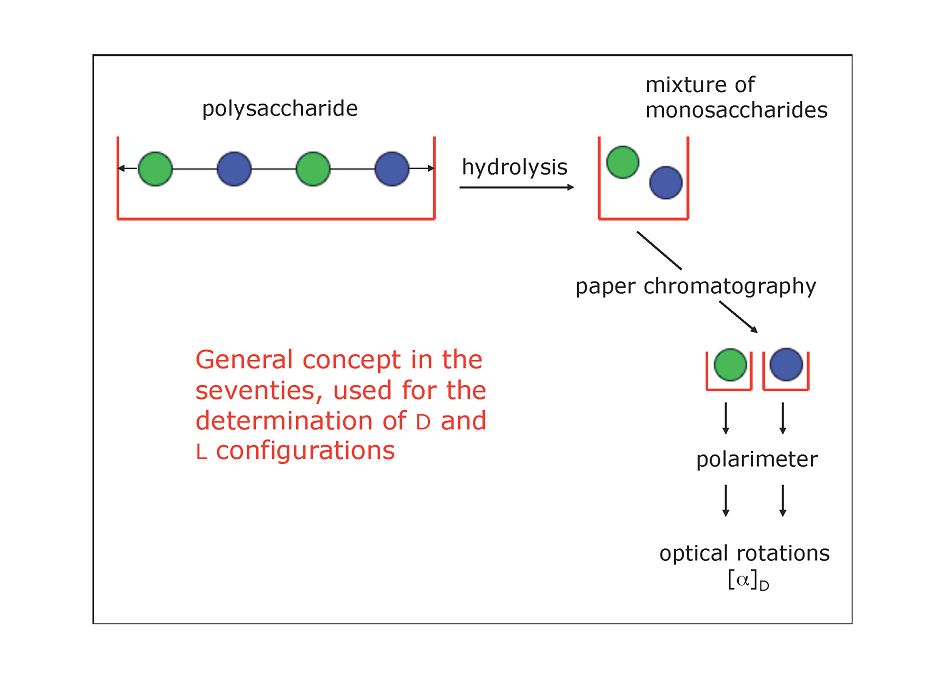 polysaccharide

hydrolysis

mixture of monosaccharides

paper chromatography

General concept in the seventies, used for the determination of D and L configurations

polarimeter

optical rotations $[\alpha]_D$